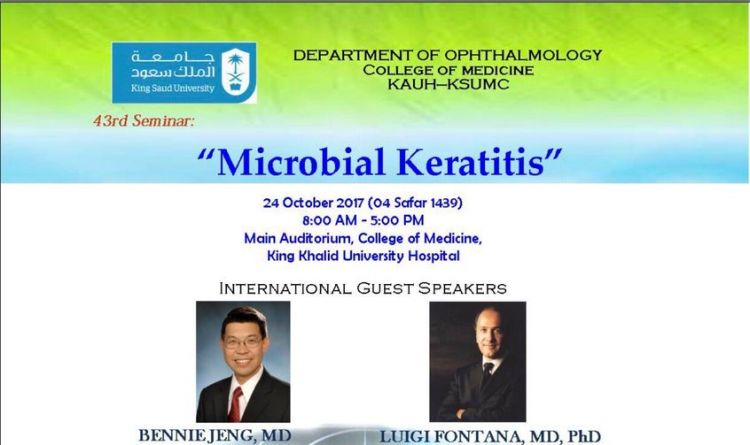 جامعة
الملك سعود
King Saud University

DEPARTMENT OF OPHTHALMOLOGY
COLLEGE OF MEDICINE
KAUH–KSUMC

43rd Seminar:

"Microbial Keratitis"

24 October 2017 (04 Safar 1439)
8:00 AM - 5:00 PM
Main Auditorium, College of Medicine,
King Khalid University Hospital

INTERNATIONAL GUEST SPEAKERS

BENNIE JENG, MD

LUIGI FONTANA, MD, PhD